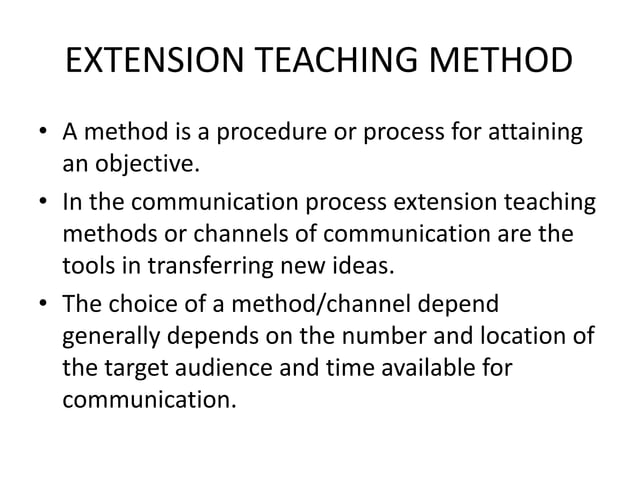 EXTENSION TEACHING METHOD

• A method is a procedure or process for attaining an objective.

• In the communication process extension teaching methods or channels of communication are the tools in transferring new ideas.

• The choice of a method/channel depend generally depends on the number and location of the target audience and time available for communication.